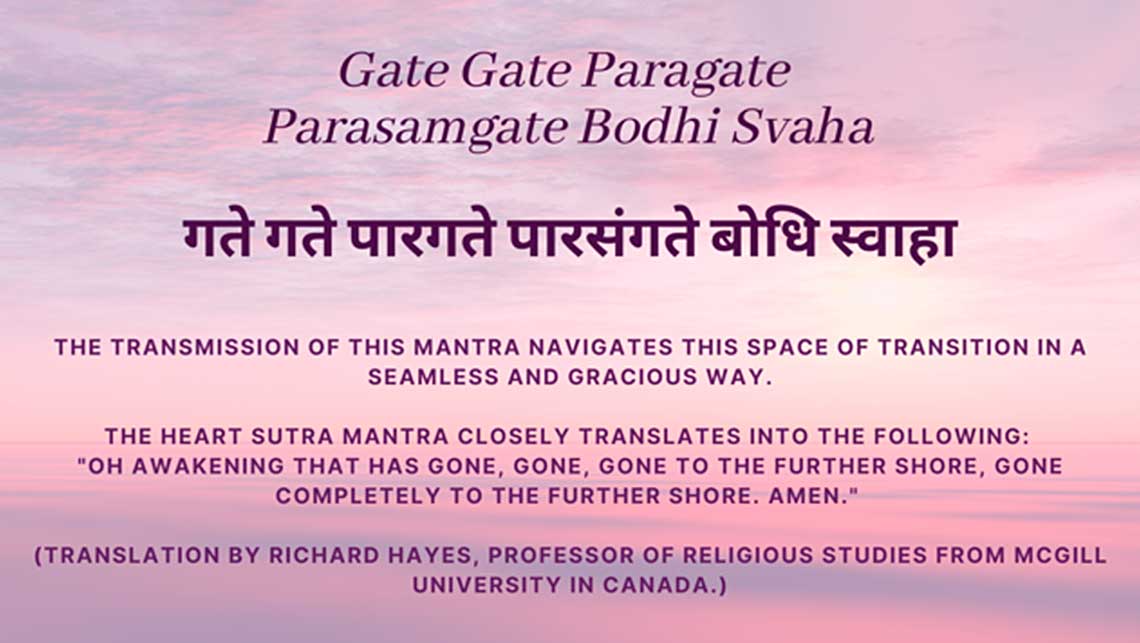 Gate Gate Paragate
Parasamgate Bodhi Svaha

गते गते पारगते पारसंगते बोधि स्वाहा

THE TRANSMISSION OF THIS MANTRA NAVIGATES THIS SPACE OF TRANSITION IN A SEAMLESS AND GRACIOUS WAY.

THE HEART SUTRA MANTRA CLOSELY TRANSLATES INTO THE FOLLOWING: "OH AWAKENING THAT HAS GONE, GONE, GONE TO THE FURTHER SHORE, GONE COMPLETELY TO THE FURTHER SHORE. AMEN."

(TRANSLATION BY RICHARD HAYES, PROFESSOR OF RELIGIOUS STUDIES FROM MCGILL UNIVERSITY IN CANADA.)